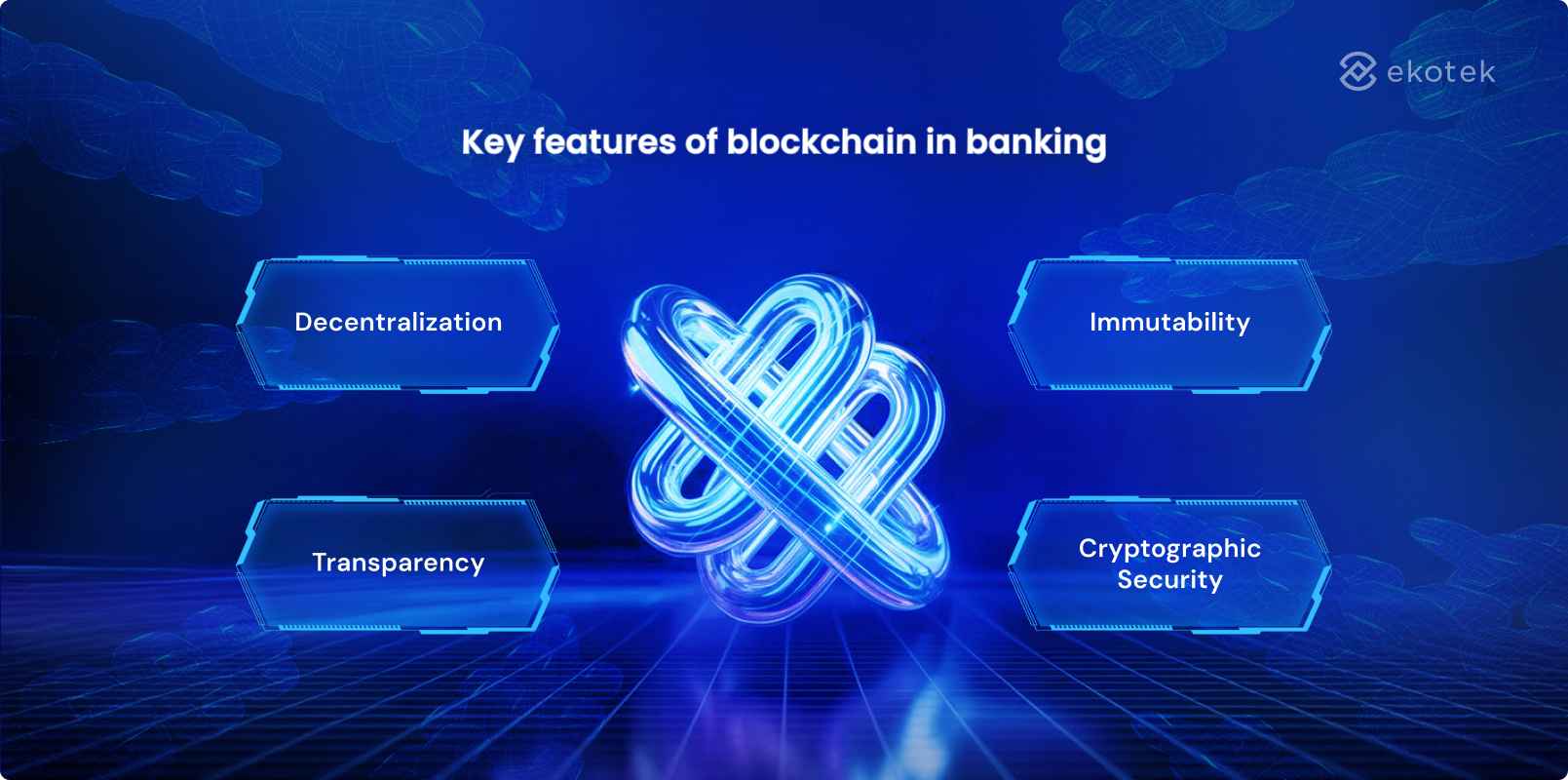 ekotek

Key features of blockchain in banking

Decentralization

Immutability

Transparency

Cryptographic Security